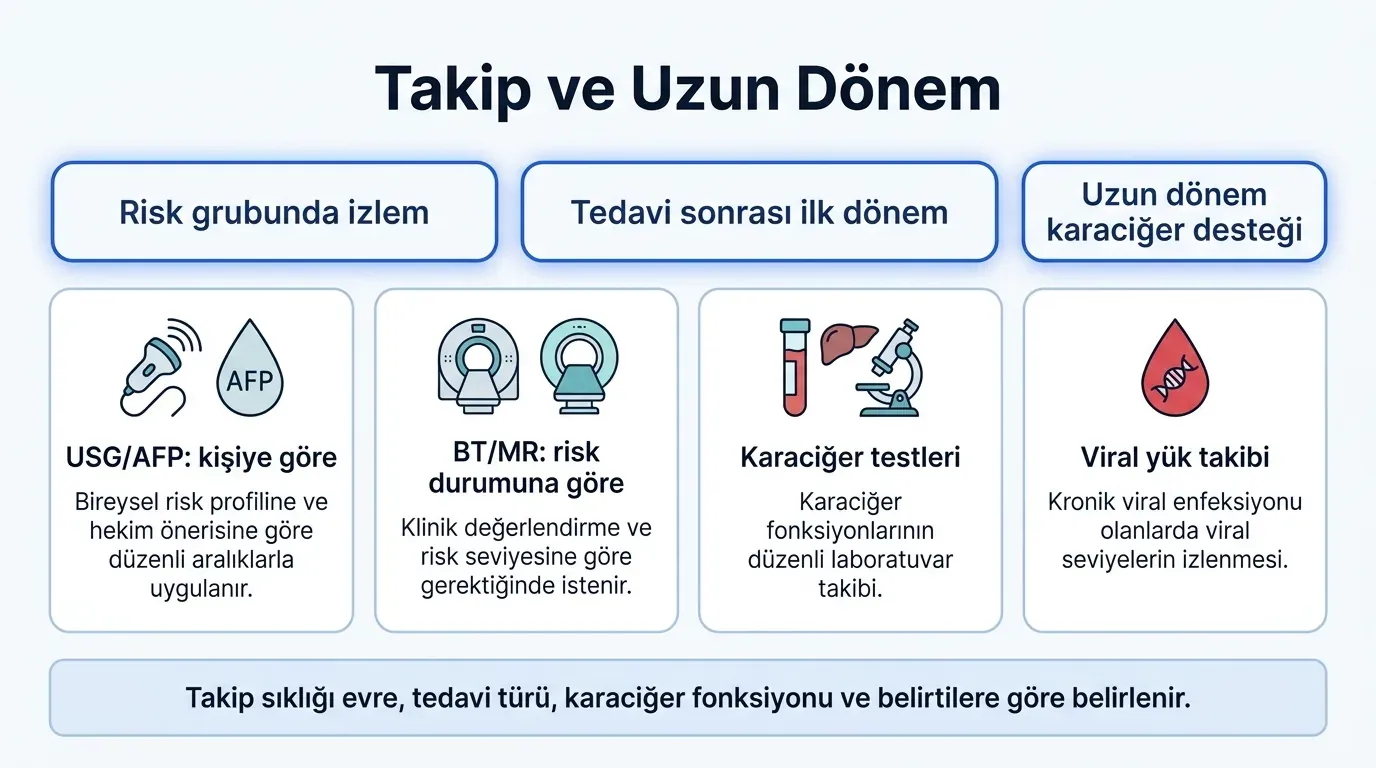 Takip ve Uzun Dönem

Risk grubunda izlem

Tedavi sonrası ilk dönem

Uzun dönem karaciğer desteği

AFP

USG/AFP: kişiye göre

Bireysel risk profiline ve hekim önerisine göre düzenli aralıklarla uygulanır.

BT/MR: risk durumuna göre

Klinik değerlendirme ve risk seviyesine göre gerektiğinde istenir.

Karaciğer testleri

Karaciğer fonksiyonlarının düzenli laboratuvar takibi.

Viral yük takibi

Kronik viral enfeksiyonu olanlarda viral seviyelerin izlenmesi.

Takip sıklığı evre, tedavi türü, karaciğer fonksiyonu ve belirtilere göre belirlenir.